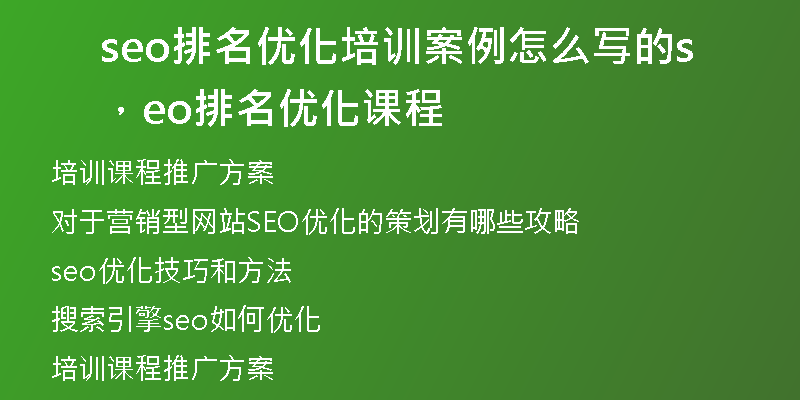 seo排名优化培训案例怎么写的s，eo排名优化课程

培训课程推广方案

对于营销型网站SEO优化的策划有哪些攻略

seo优化技巧和方法

搜索引擎seo如何优化

培训课程推广方案